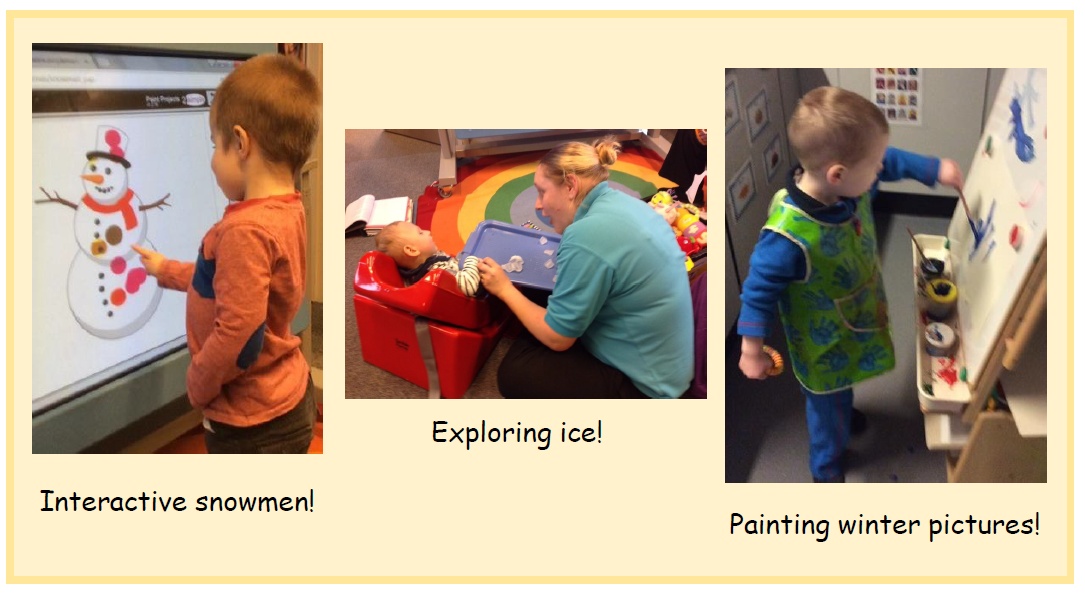 Interactive snowmen!

Exploring ice!

Painting winter pictures!